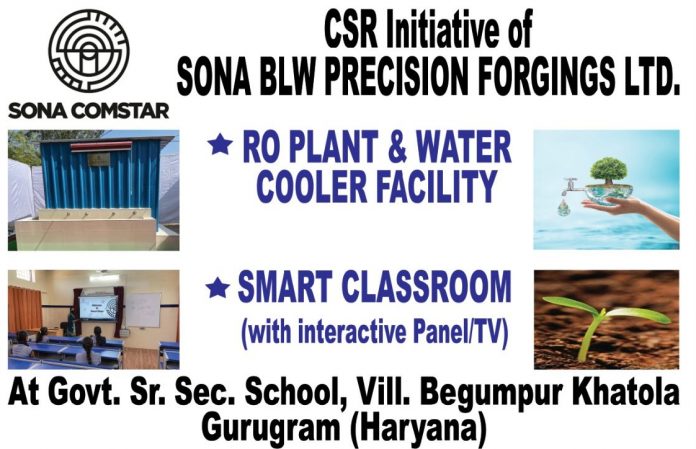 SONA COMSTAR

CSR Initiative of
SONA BLW PRECISION FORGINGS LTD.

★ RO PLANT & WATER COOLER FACILITY

★ SMART CLASSROOM
(with interactive Panel/TV)

At Govt. Sr. Sec. School, Vill. Begumpur Khatola
Gurugram (Haryana)